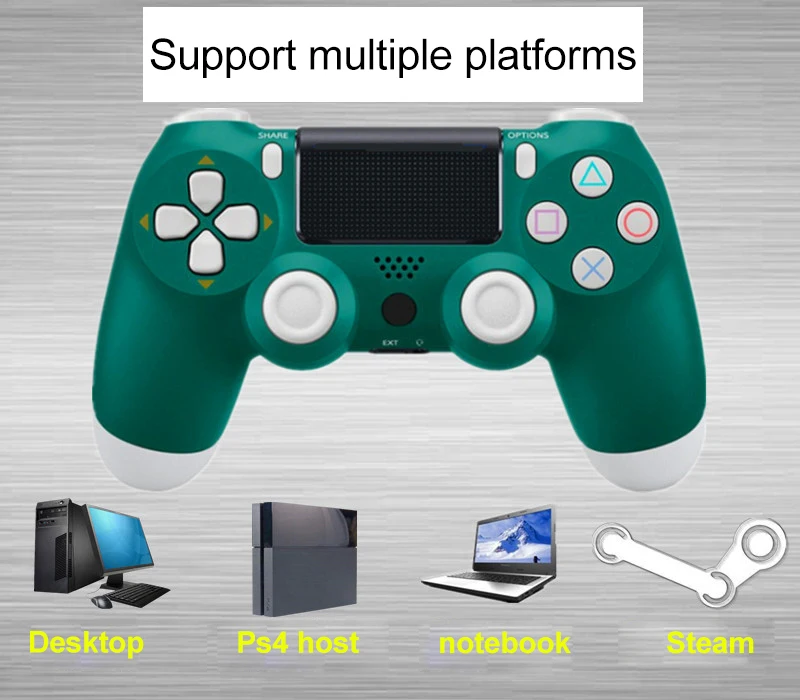 Support multiple platforms

SHARE

OPTIONS

EXT

Desktop

Ps4 host

notebook

Steam